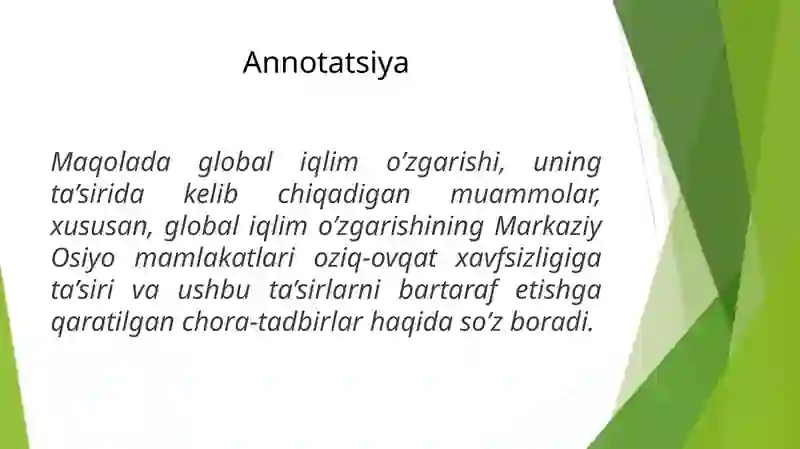 Annotatsiya

Maqolada global iqlim o’zgarishi, uning ta’sirida kelib chiqadigan muammolar, xususan, global iqlim o’zgarishining Markaziy Osiyo mamlakatlari oziq-ovqat xavfsizligiga ta’siri va ushbu ta’sirlarni bartaraf etishga qaratilgan chora-tadbirlar haqida so’z boradi.